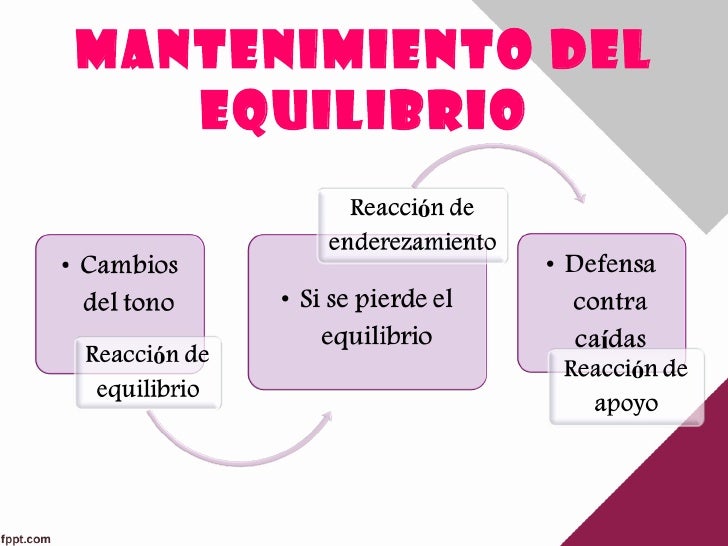 MANTENIMIENTO DEL EQUILIBRIO

• Cambios del tono

Reacción de equilibrio

Reacción de enderezamiento

• Si se pierde el equilibrio

• Defensa contra caídas

Reacción de apoyo

fppt.com